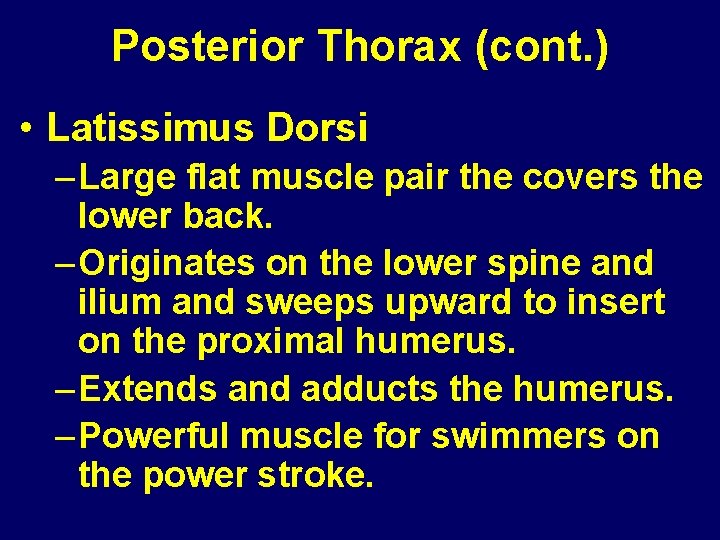 Posterior Thorax (cont.)

• Latissimus Dorsi

– Large flat muscle pair the covers the lower back.

– Originates on the lower spine and ilium and sweeps upward to insert on the proximal humerus.

– Extends and adducts the humerus.

– Powerful muscle for swimmers on the power stroke.